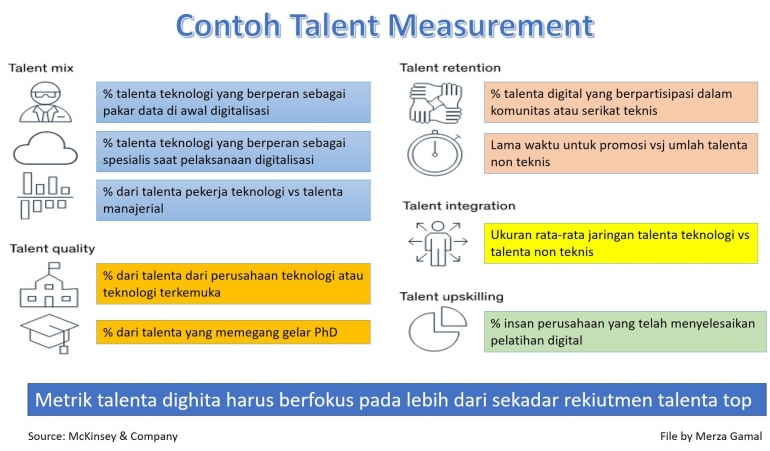 Contoh Talent Measurement

Talent mix

% talenta teknologi yang berperan sebagai pakar data di awal digitalisasi

% talenta teknologi yang berperan sebagai spesialis saat pelaksanaan digitalisasi

% dari talenta pekerja teknologi vs talenta manajerial

Talent quality

% dari talenta dari perusahaan teknologi atau teknologi terkemuka

% dari talenta yang memegang gelar PhD

Talent retention

% talenta digital yang berpartisipasi dalam komunitas atau serikat teknis

Lama waktu untuk promosi vsj umlah talenta non teknis

Talent integration

Ukuran rata-rata jaringan talenta teknologi vs talenta non teknis

Talent upskilling

% insan perusahaan yang telah menyelesaikan pelatihan digital

Metrik talenta dighita harus berfokus pada lebih dari sekadar rekiutmen talenta top

Source: McKinsey & Company

File by Merza Gamal